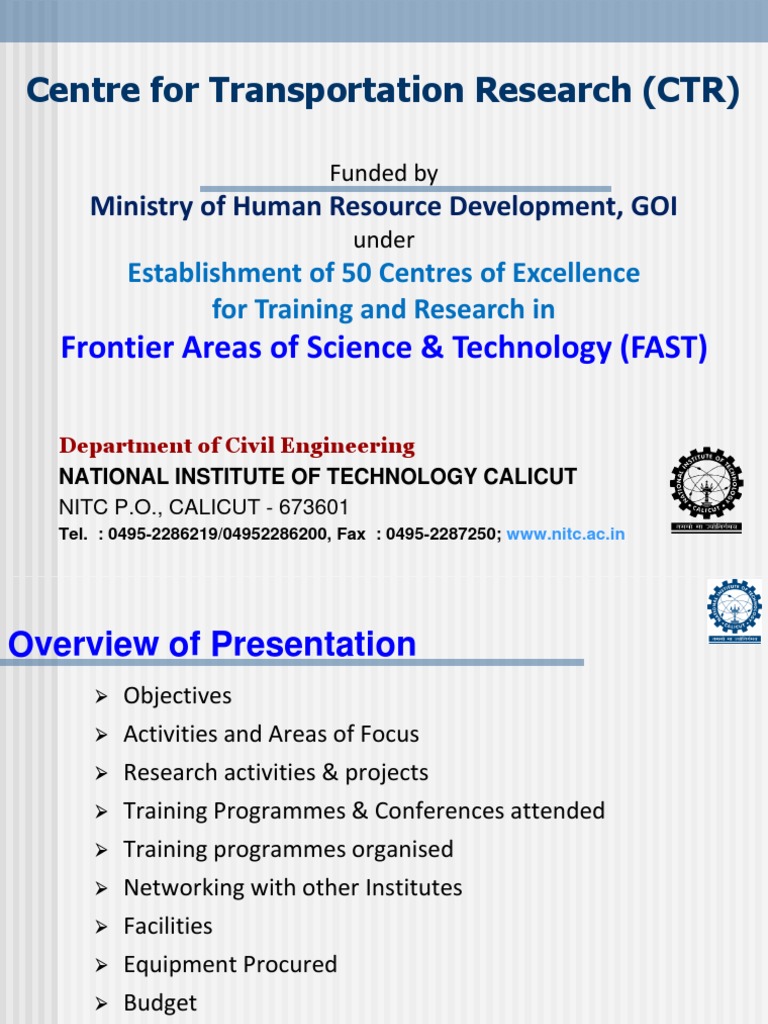 Centre for Transportation Research (CTR)

Funded by

Ministry of Human Resource Development, GOI

under

Establishment of 50 Centres of Excellence for Training and Research in

Frontier Areas of Science & Technology (FAST)

Department of Civil Engineering
NATIONAL INSTITUTE OF TECHNOLOGY CALICUT
NITC P.O., CALICUT - 673601
Tel. : 0495-2286219/04952286200, Fax : 0495-2287250; www.nitc.ac.in

Overview of Presentation

➢ Objectives
➢ Activities and Areas of Focus
➢ Research activities & projects
➢ Training Programmes & Conferences attended
➢ Training programmes organised
➢ Networking with other Institutes
➢ Facilities
➢ Equipment Procured
➢ Budget